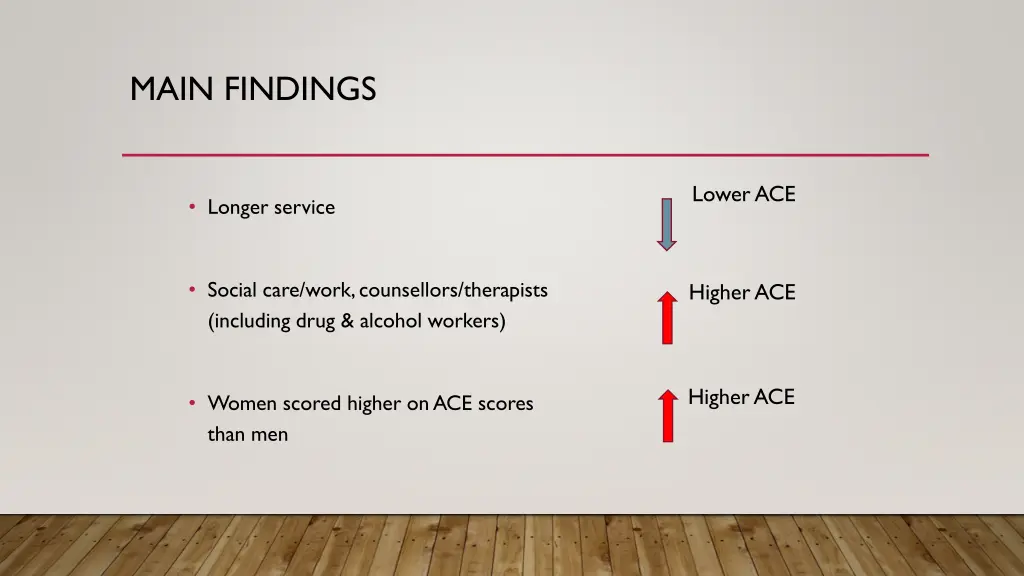 MAIN FINDINGS

• Longer service

Lower ACE

• Social care/work, counsellors/therapists (including drug & alcohol workers)

Higher ACE

• Women scored higher on ACE scores than men

Higher ACE